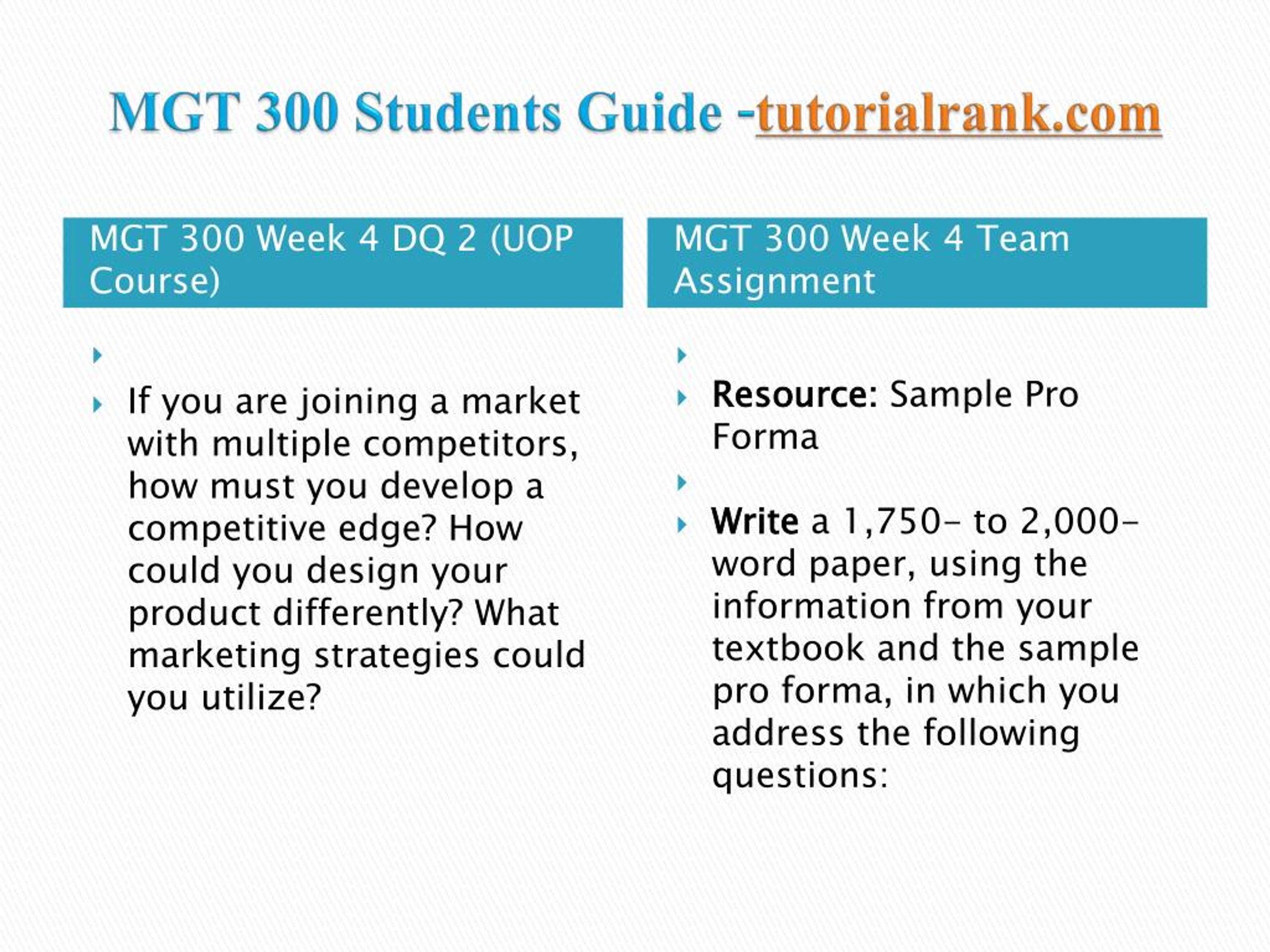 MGT 300 Students Guide -tutorialrank.com

MGT 300 Week 4 DQ 2 (UOP Course)

If you are joining a market with multiple competitors, how must you develop a competitive edge? How could you design your product differently? What marketing strategies could you utilize?

MGT 300 Week 4 Team Assignment

Resource: Sample Pro Forma

Write a 1,750- to 2,000-word paper, using the information from your textbook and the sample pro forma, in which you address the following questions: